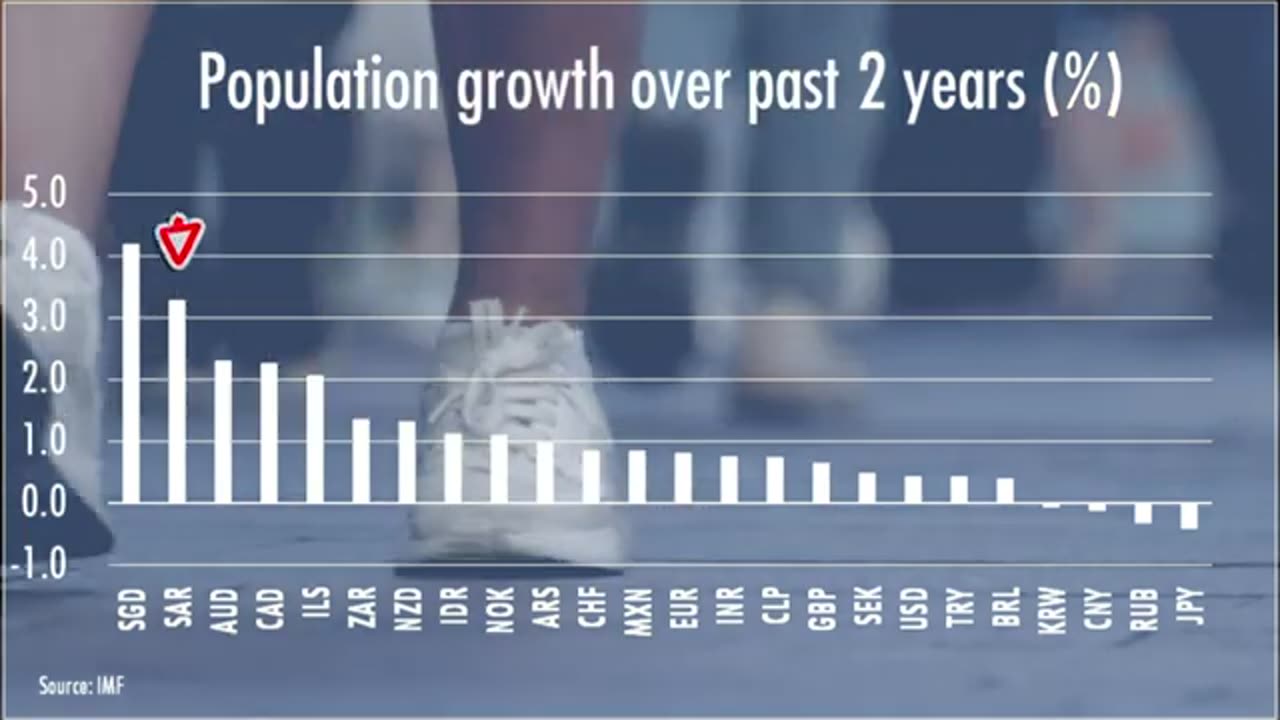 Population growth over past 2 years (%)

5.0
4.0
3.0
2.0
1.0
0.0
-1.0

SGD SAR AUD CAD ILS ZAR NZD IDR NOK ARS CHF MXN EUR INR CLP GBP SEK USD TRY BRL KRW CNY RUB JPY

Source: IMF